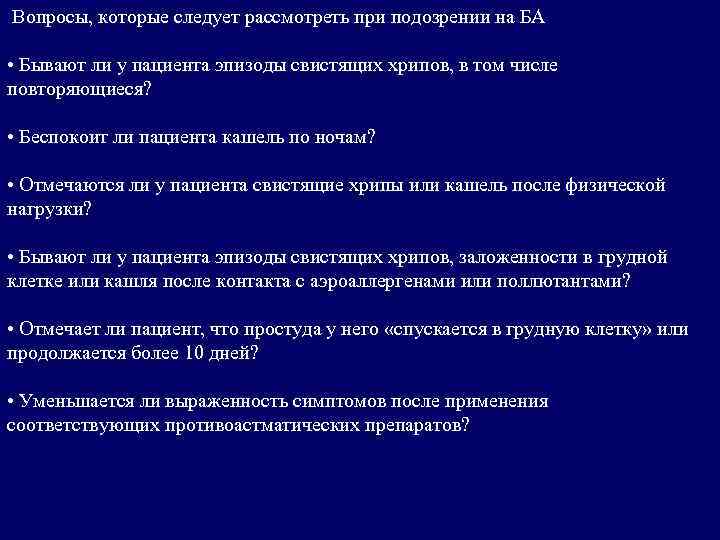 Вопросы, которые следует рассмотреть при подозрении на БА

• Бывают ли у пациента эпизоды свистящих хрипов, в том числе повторяющиеся?

• Беспокоит ли пациента кашель по ночам?

• Отмечаются ли у пациента свистящие хрипы или кашель после физической нагрузки?

• Бывают ли у пациента эпизоды свистящих хрипов, заложенности в грудной клетке или кашля после контакта с аэроаллергенами или поллютантами?

• Отмечает ли пациент, что простуда у него «спускается в грудную клетку» или продолжается более 10 дней?

• Уменьшается ли выраженность симптомов после применения соответствующих противоастматических препаратов?